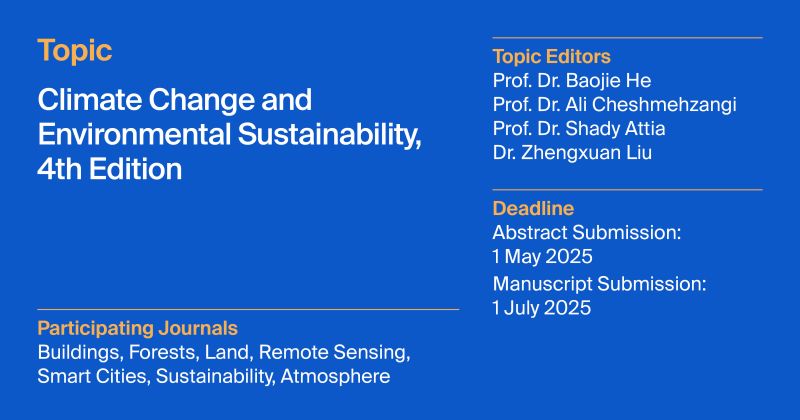 Topic

Climate Change and Environmental Sustainability, 4th Edition

Participating Journals
Buildings, Forests, Land, Remote Sensing, Smart Cities, Sustainability, Atmosphere

Topic Editors
Prof. Dr. Baojie He
Prof. Dr. Ali Cheshmehzangi
Prof. Dr. Shady Attia
Dr. Zhengxuan Liu

Deadline
Abstract Submission:
1 May 2025
Manuscript Submission:
1 July 2025